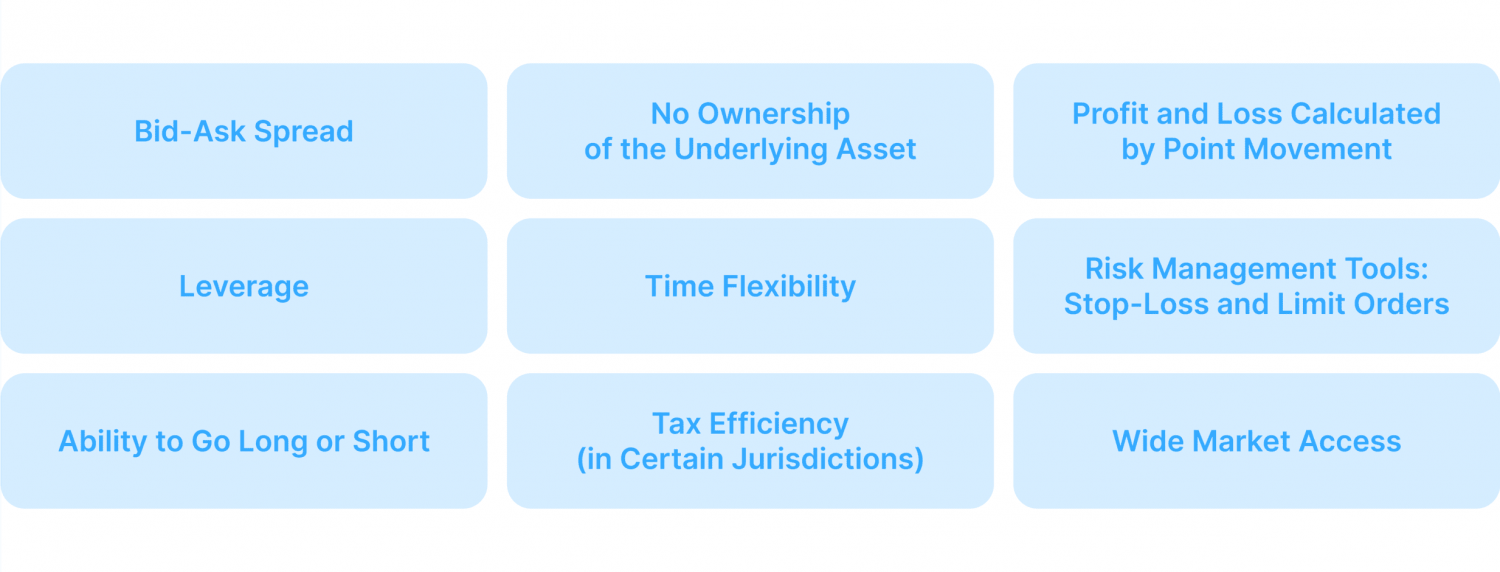 Bid-Ask Spread

No Ownership of the Underlying Asset

Profit and Loss Calculated by Point Movement

Leverage

Time Flexibility

Risk Management Tools: Stop-Loss and Limit Orders

Ability to Go Long or Short

Tax Efficiency (in Certain Jurisdictions)

Wide Market Access